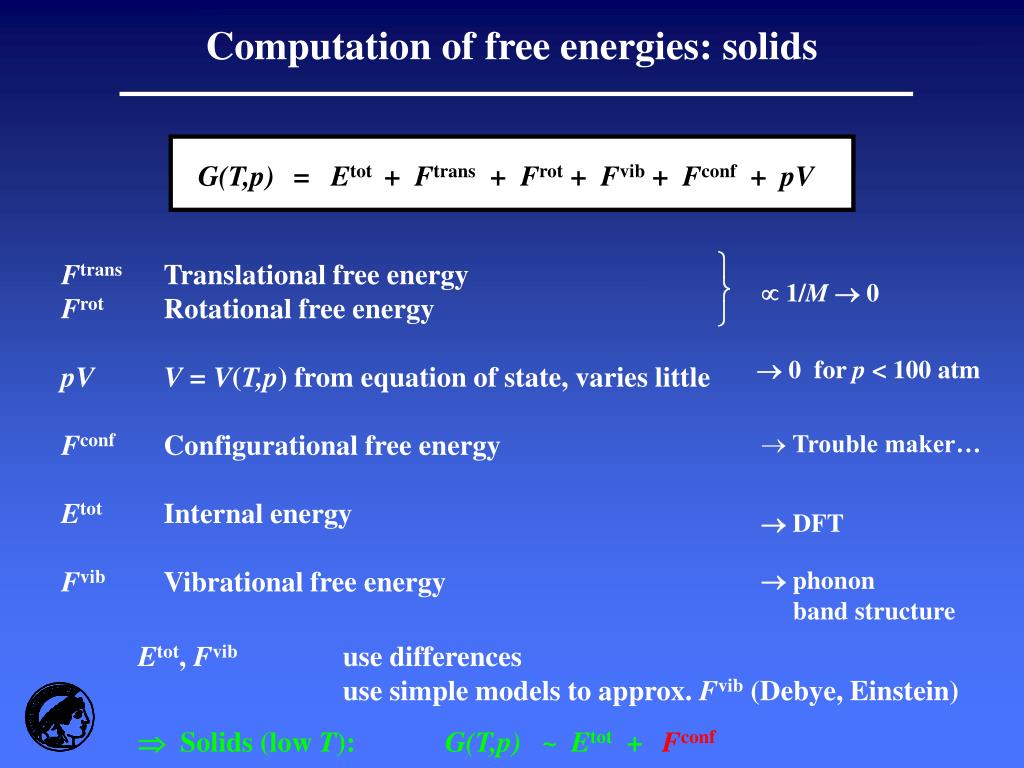 Computation of free energies: solids

$G(T,p) = E^{tot} + F^{trans} + F^{rot} + F^{vib} + F^{conf} + pV$

$F^{trans}$ Translational free energy
$F^{rot}$ Rotational free energy

$\propto 1/M \rightarrow 0$

$pV$ $V = V(T,p)$ from equation of state, varies little

$\rightarrow 0$ for $p < 100$ atm

$F^{conf}$ Configurational free energy

$\rightarrow$ Trouble maker…

$E^{tot}$ Internal energy

$\rightarrow$ DFT

$F^{vib}$ Vibrational free energy

$\rightarrow$ phonon band structure

$E^{tot}$, $F^{vib}$ use differences
use simple models to approx. $F^{vib}$ (Debye, Einstein)

$\Rightarrow$ Solids (low $T$): $G(T,p) \sim E^{tot} + F^{conf}$